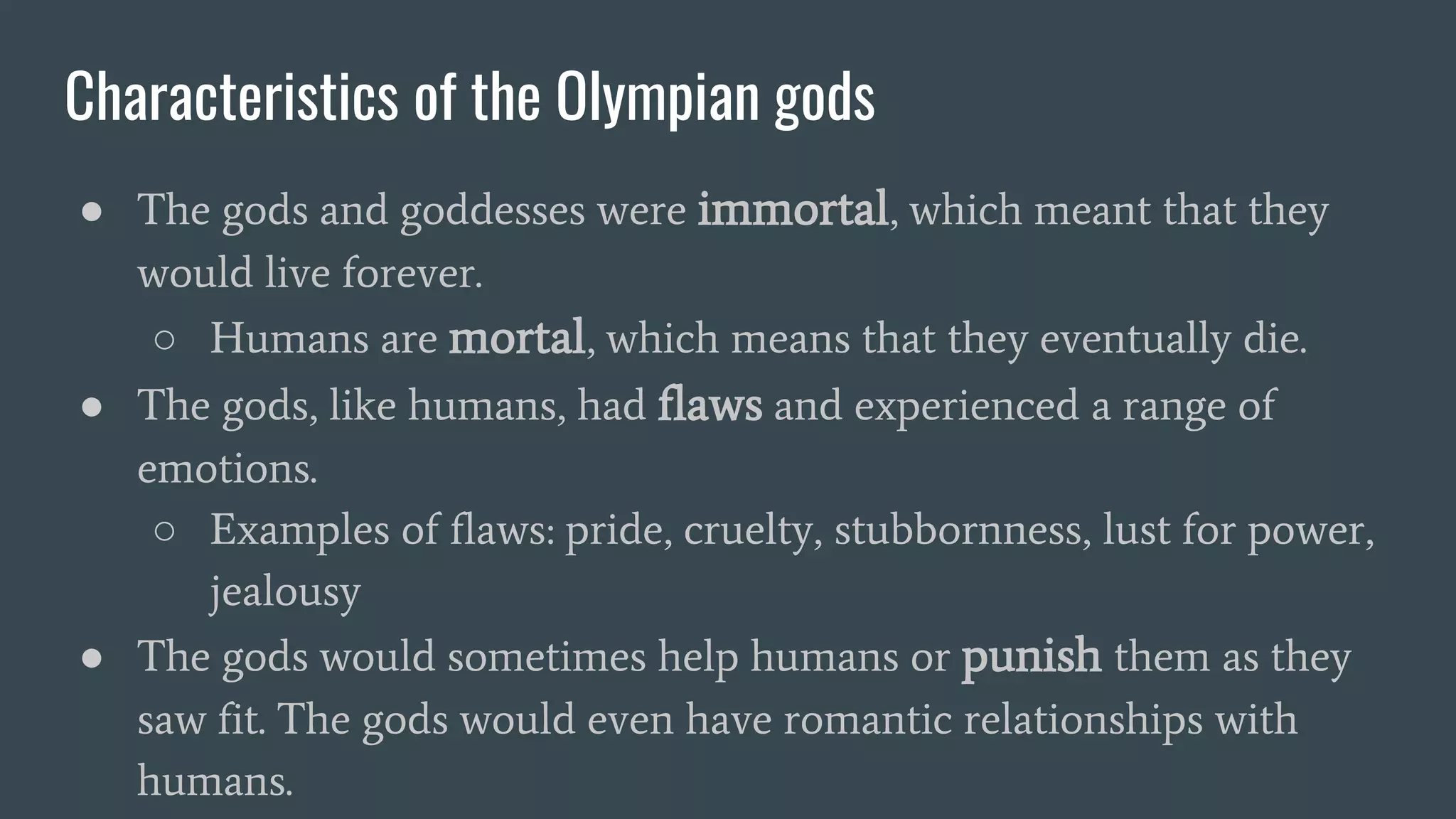 Characteristics of the Olympian gods

● The gods and goddesses were immortal, which meant that they would live forever.
 ○ Humans are mortal, which means that they eventually die.
● The gods, like humans, had flaws and experienced a range of emotions.
 ○ Examples of flaws: pride, cruelty, stubbornness, lust for power, jealousy
● The gods would sometimes help humans or punish them as they saw fit. The gods would even have romantic relationships with humans.